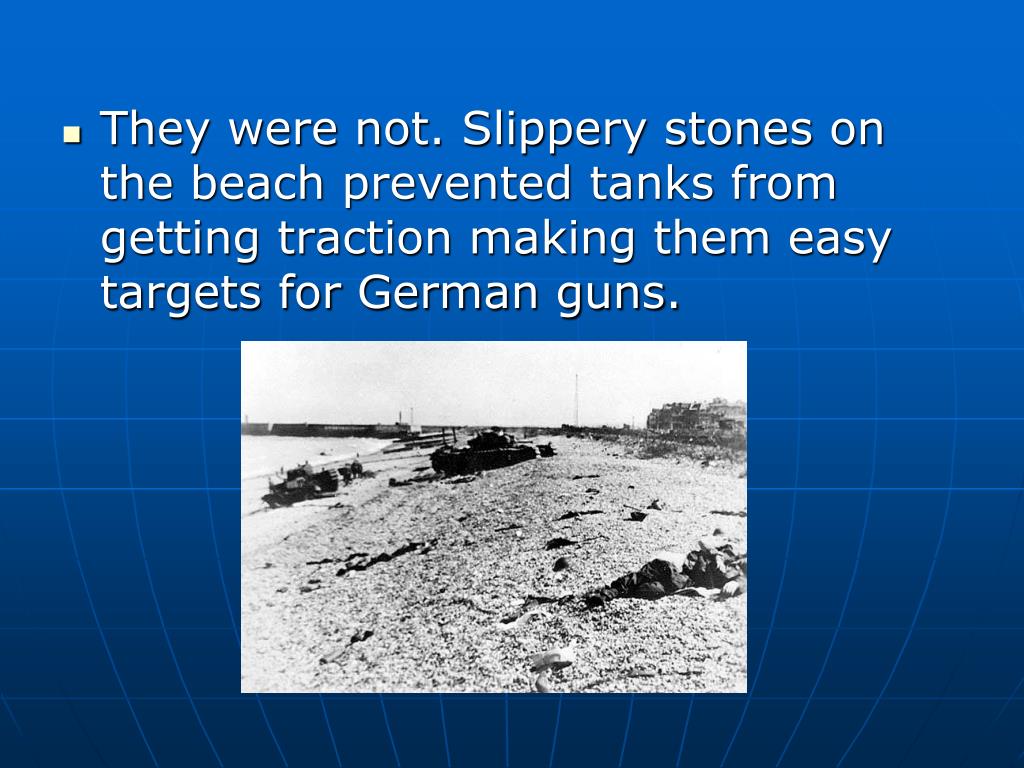 They were not. Slippery stones on the beach prevented tanks from getting traction making them easy targets for German guns.